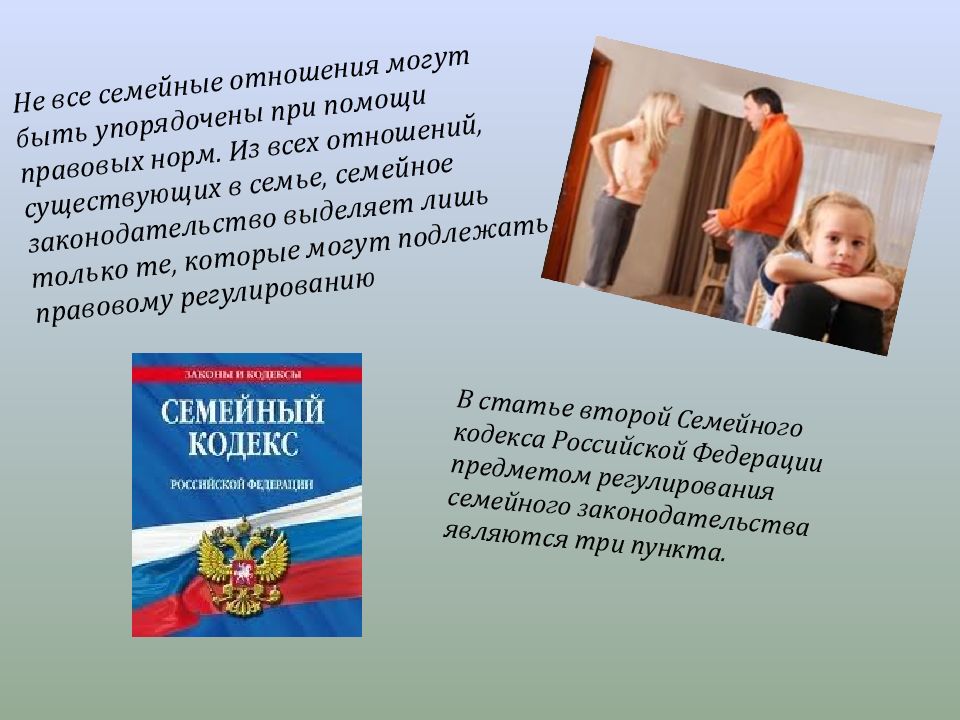 Не все семейные отношения могут быть упорядочены при помощи правовых норм. Из всех отношений, существующих в семье, семейное законодательство выделяет лишь только те, которые могут подлежать правовому регулированию

ЗАКОНЫ И КОДЕКСЫ
СЕМЕЙНЫЙ КОДЕКС
РОССИЙСКОЙ ФЕДЕРАЦИИ

В статье второй Семейного кодекса Российской Федерации предметом регулирования семейного законодательства являются три пункта.